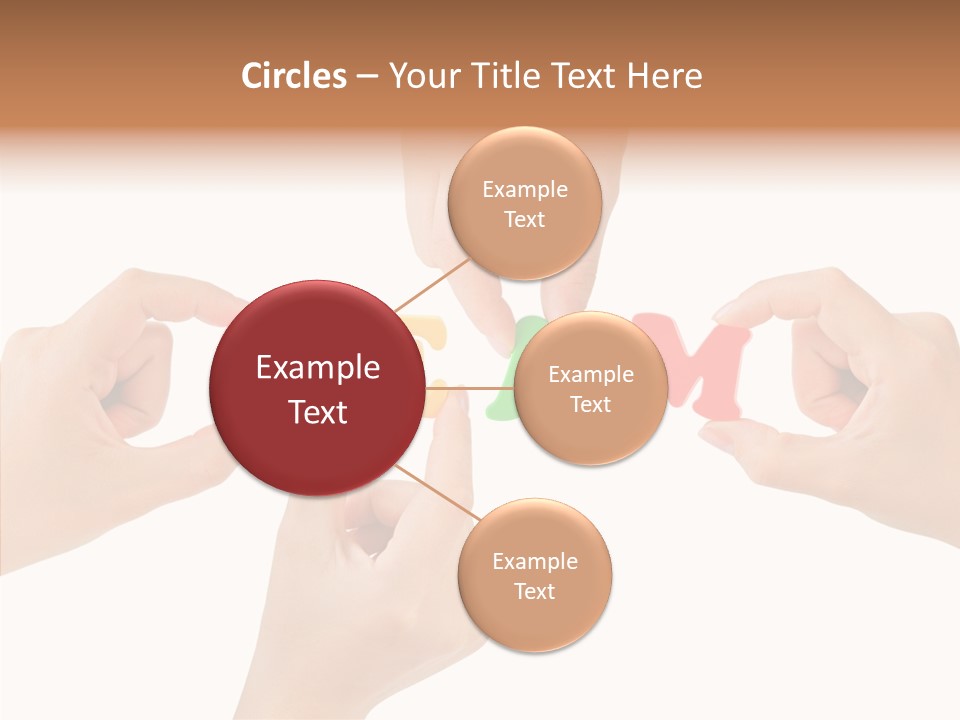 Circles – Your Title Text Here

Example Text

Example Text

Example Text

Example Text